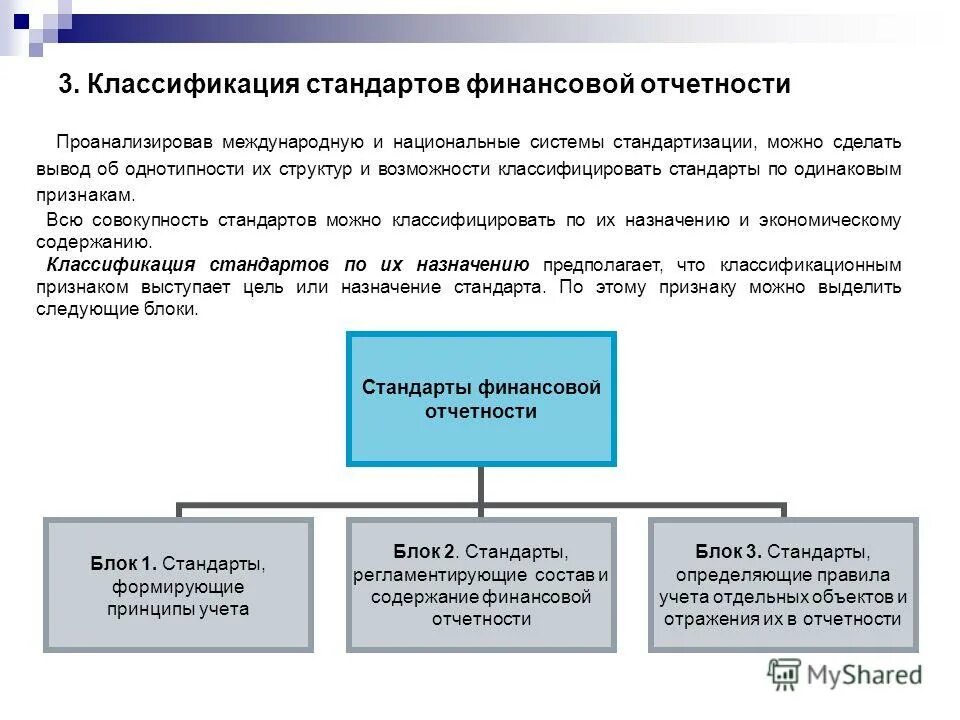 3. Классификация стандартов финансовой отчетности

Проанализировав международную и национальные системы стандартизации, можно сделать вывод об однотипности их структур и возможности классифицировать стандарты по одинаковым признакам.

Всю совокупность стандартов можно классифицировать по их назначению и экономическому содержанию.

Классификация стандартов по их назначению предполагает, что классификационным признаком выступает цель или назначение стандарта. По этому признаку можно выделить следующие блоки.

Стандарты финансовой отчетности

Блок 1. Стандарты, формирующие принципы учета

Блок 2. Стандарты, регламентирующие состав и содержание финансовой отчетности

Блок 3. Стандарты, определяющие правила учета отдельных объектов и отражения их в отчетности

MyShared